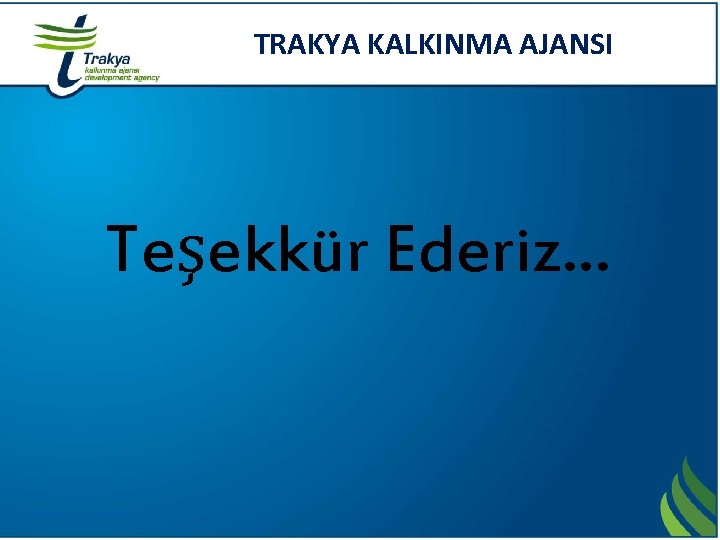 Trakya
kalkınma ajansı
development agency

TRAKYA KALKINMA AJANSI

Teşekkür Ederiz…